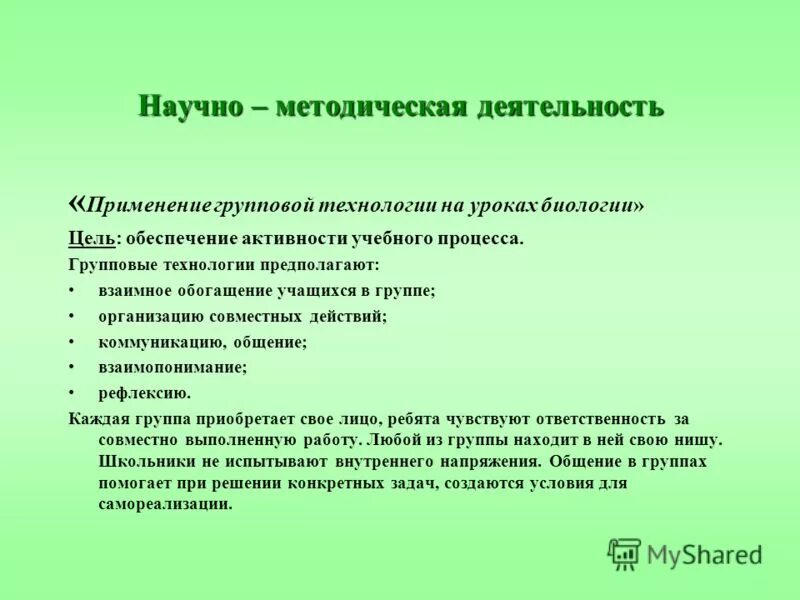 Научно – методическая деятельность

«Применение групповой технологии на уроках биологии»

Цель: обеспечение активности учебного процесса.

Групповые технологии предполагают:

• взаимное обогащение учащихся в группе;
• организацию совместных действий;
• коммуникацию, общение;
• взаимопонимание;
• рефлексию.

Каждая группа приобретает свое лицо, ребята чувствуют ответственность за совместно выполненную работу. Любой из группы находит в ней свою нишу. Школьники не испытывают внутреннего напряжения. Общение в группах помогает при решении конкретных задач, создаются условия для самореализации.

MyShared